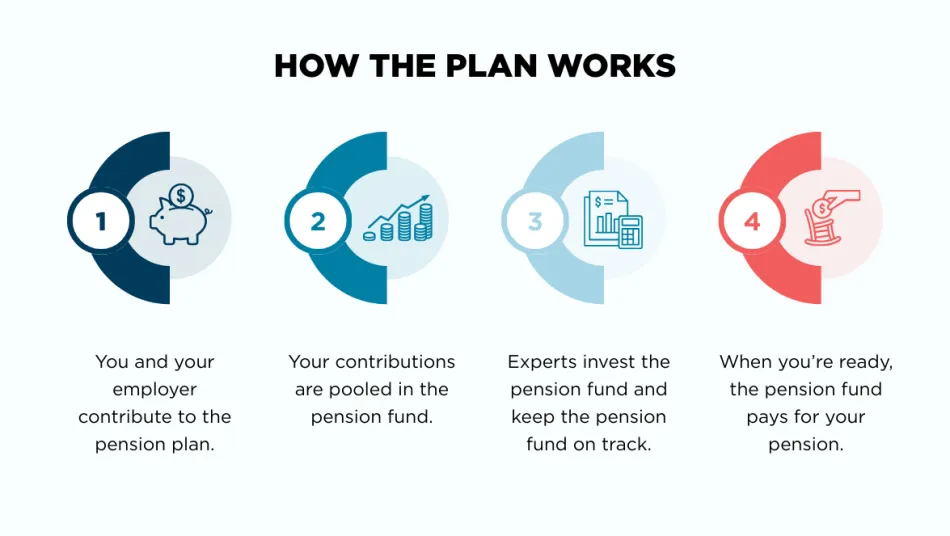 HOW THE PLAN WORKS

1

You and your employer contribute to the pension plan.

2

Your contributions are pooled in the pension fund.

3

Experts invest the pension fund and keep the pension fund on track.

4

When you're ready, the pension fund pays for your pension.